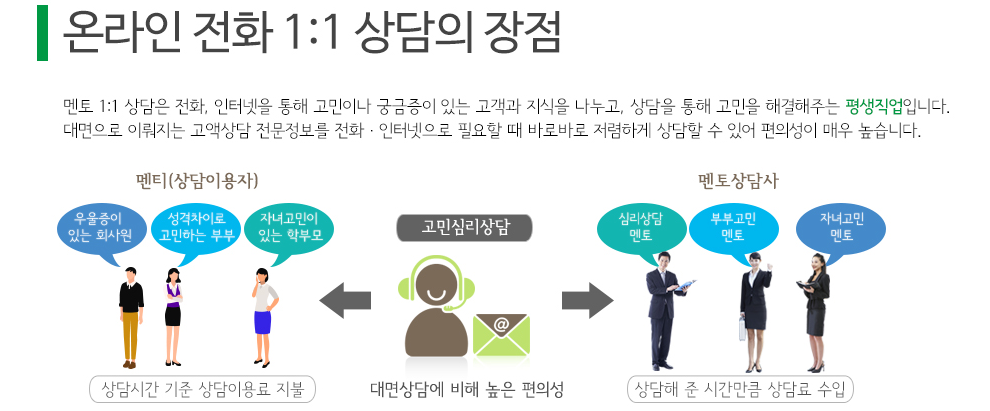 온라인 전화 1:1 상담의 장점

멘토 1:1 상담은 전화, 인터넷을 통해 고민이나 궁금증이 있는 고객과 지식을 나누고, 상담을 통해 고민을 해결해주는 평생직업입니다. 대면으로 이뤄지는 고액상담 전문정보를 전화 · 인터넷으로 필요할 때 바로바로 저렴하게 상담할 수 있어 편의성이 매우 높습니다.

멘티(상담이용자)

우울증이 있는 회사원

성격차이로 고민하는 부부

자녀고민이 있는 학부모

상담시간 기준 상담이용료 지불

고민심리상담

@

대면상담에 비해 높은 편의성

멘토상담사

심리상담 멘토

부부고민 멘토

자녀고민 멘토

상담해 준 시간만큼 상담료 수입